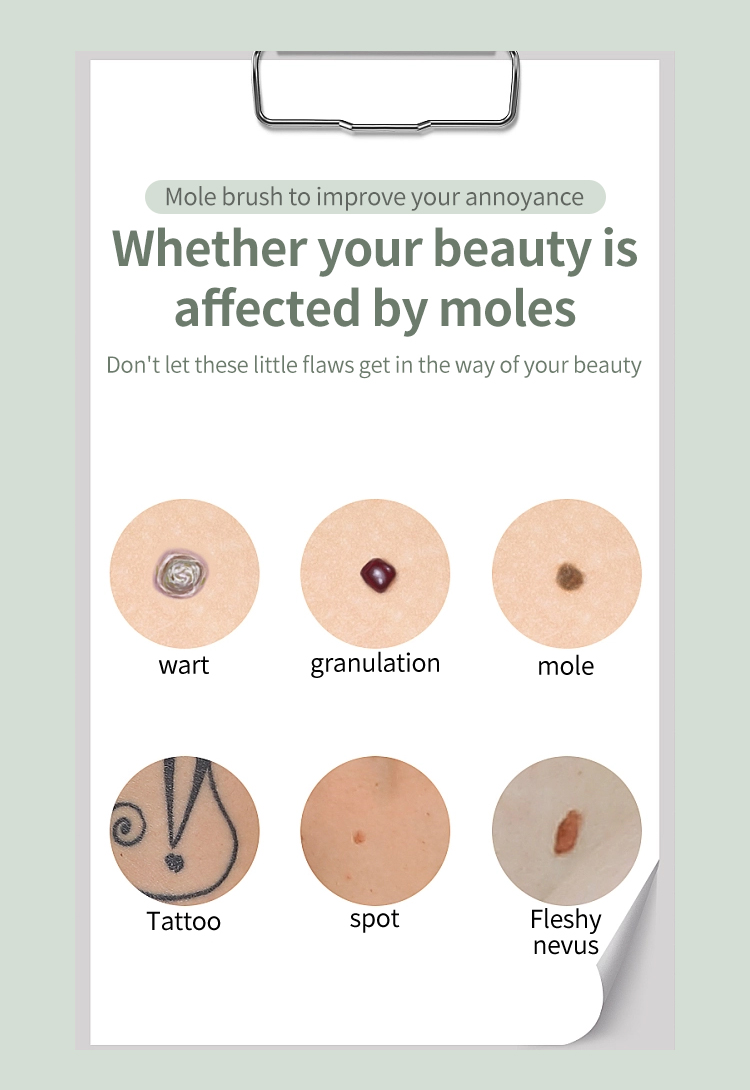 Mole brush to improve your annoyance

Whether your beauty is affected by moles

Don't let these little flaws get in the way of your beauty

wart

granulation

mole

Tattoo

spot

Fleshy nevus